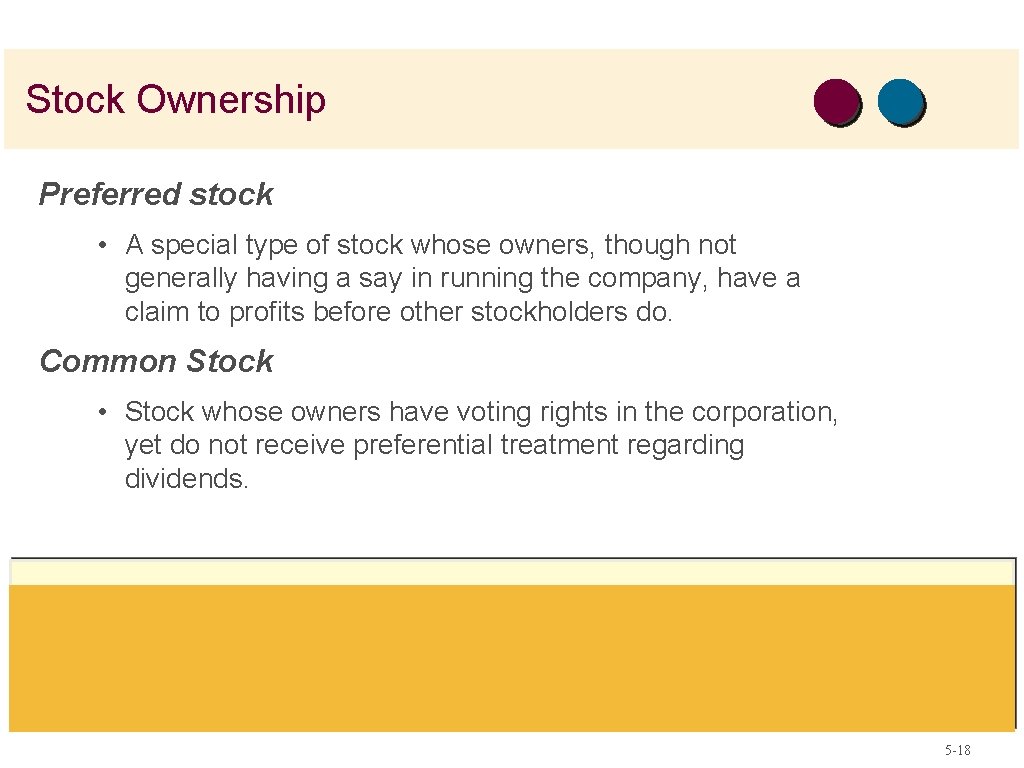 Stock Ownership

Preferred stock

• A special type of stock whose owners, though not generally having a say in running the company, have a claim to profits before other stockholders do.

Common Stock

• Stock whose owners have voting rights in the corporation, yet do not receive preferential treatment regarding dividends.

5-18